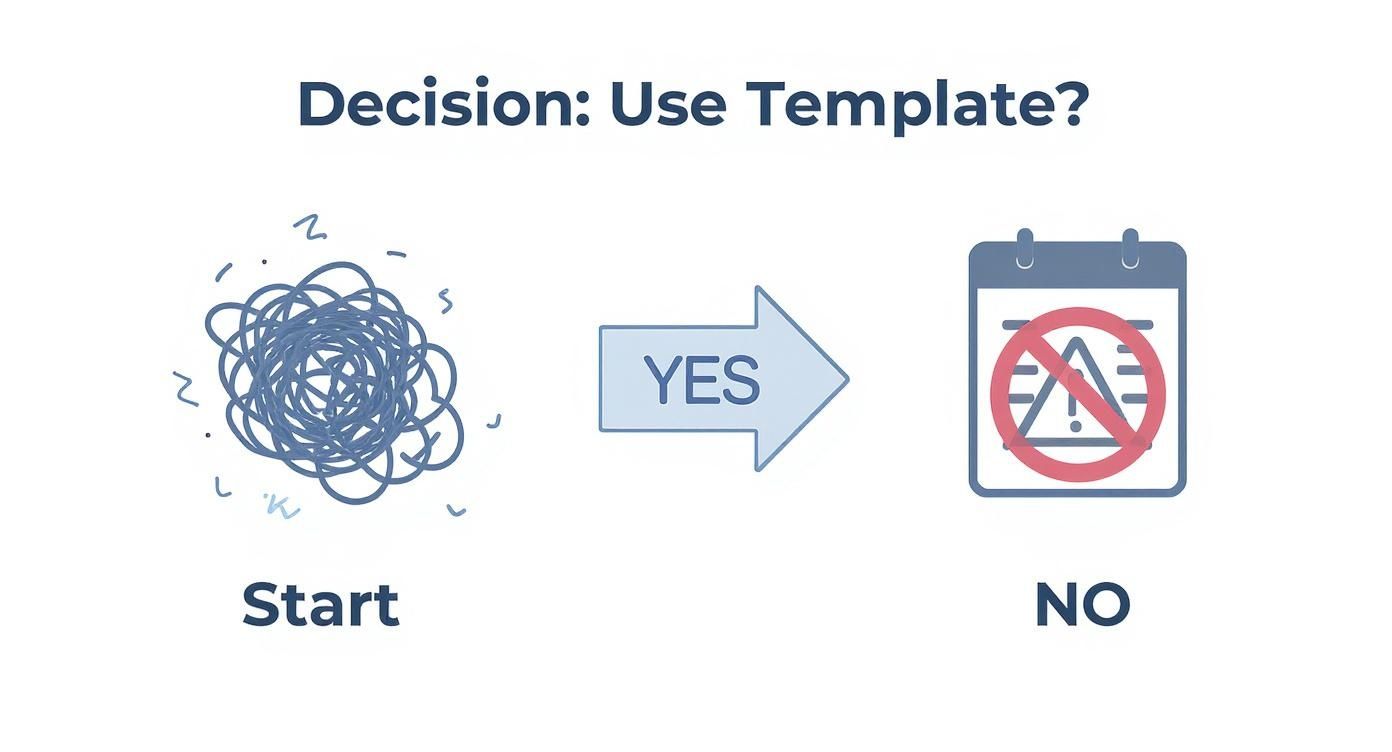 Decision: Use Template?

YES

Start

NO